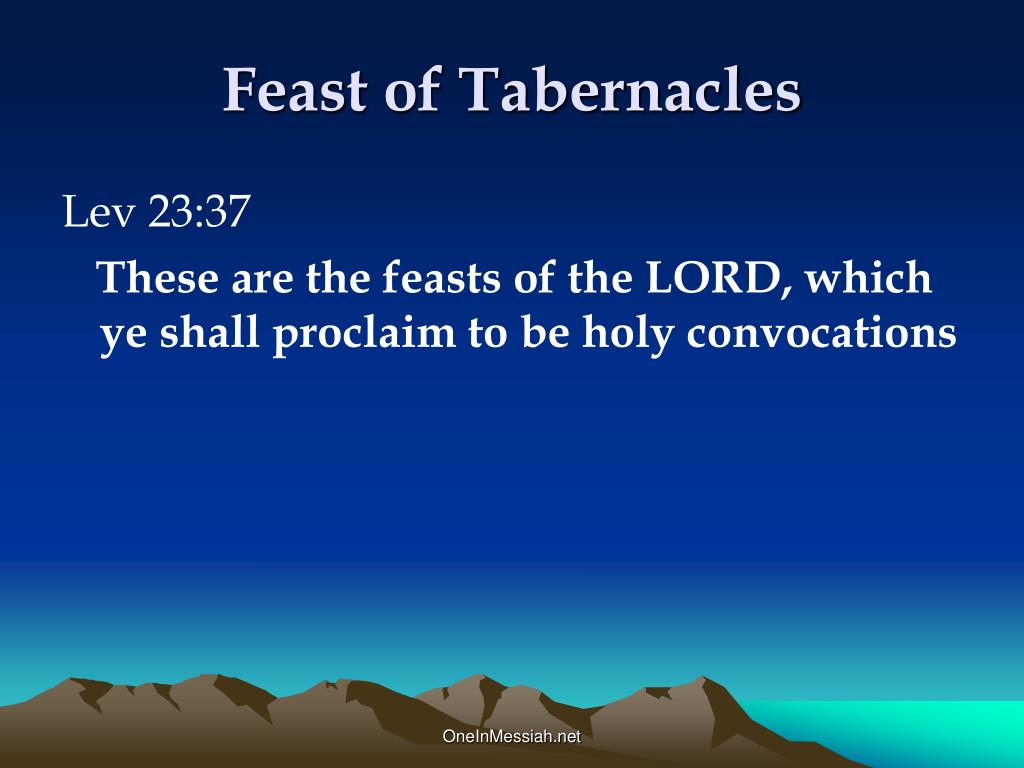 Feast of Tabernacles

Lev 23:37

These are the feasts of the LORD, which ye shall proclaim to be holy convocations

OneInMessiah.net